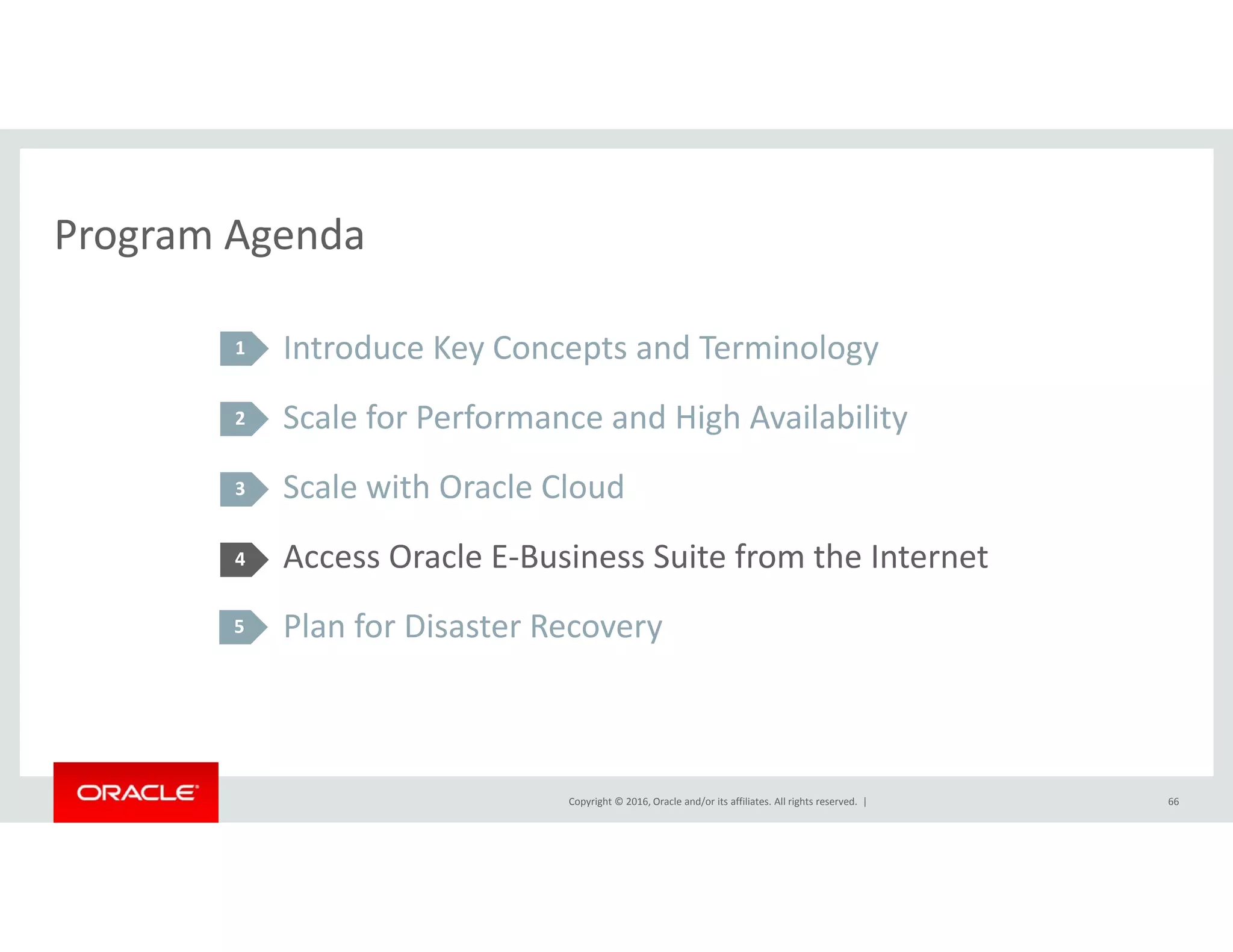 Program Agenda

1 Introduce Key Concepts and Terminology

2 Scale for Performance and High Availability

3 Scale with Oracle Cloud

4 Access Oracle E-Business Suite from the Internet

5 Plan for Disaster Recovery

ORACLE

Copyright © 2016, Oracle and/or its affiliates. All rights reserved. |

66